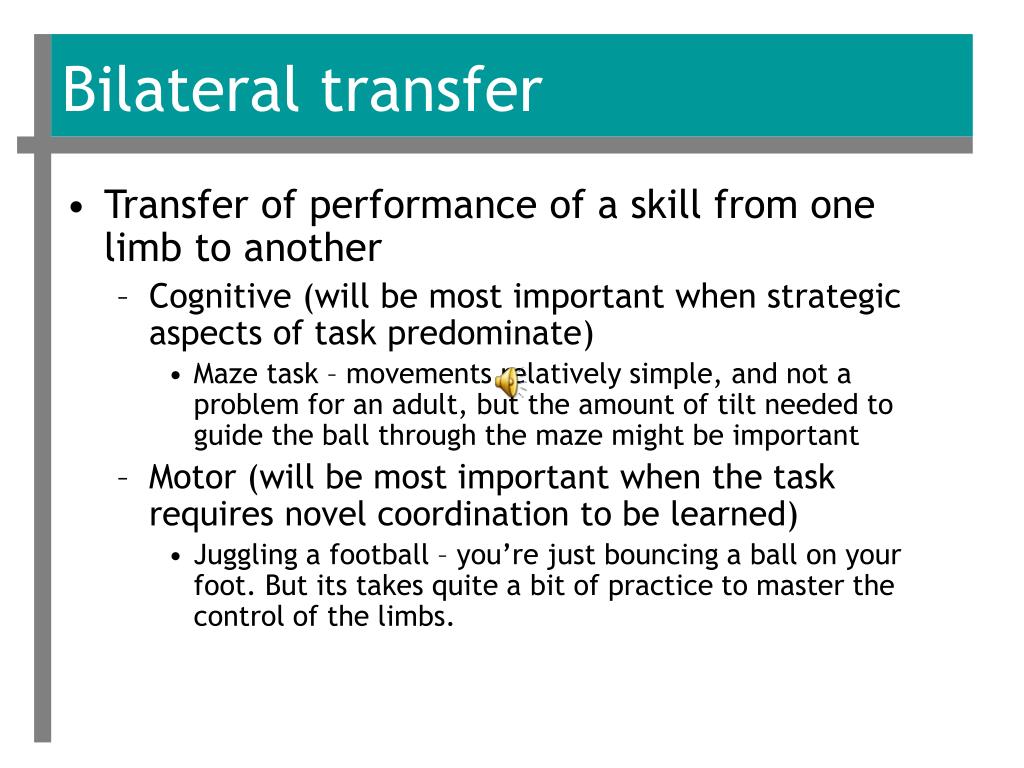 Bilateral transfer

• Transfer of performance of a skill from one limb to another
– Cognitive (will be most important when strategic aspects of task predominate)
• Maze task – movements relatively simple, and not a problem for an adult, but the amount of tilt needed to guide the ball through the maze might be important
– Motor (will be most important when the task requires novel coordination to be learned)
• Juggling a football – you're just bouncing a ball on your foot. But its takes quite a bit of practice to master the control of the limbs.